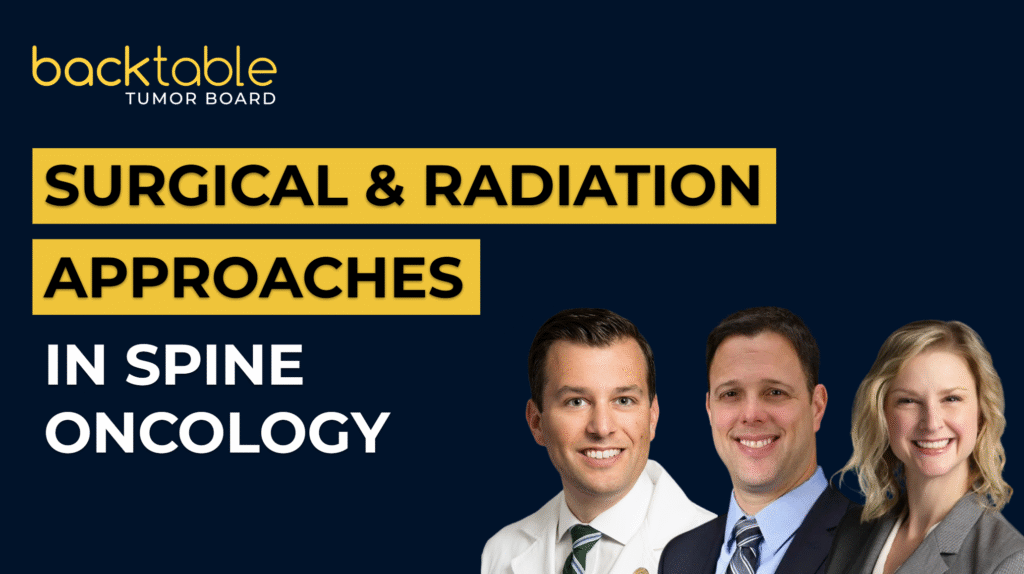 backtable
TUMOR BOARD

SURGICAL & RADIATION APPROACHES IN SPINE ONCOLOGY